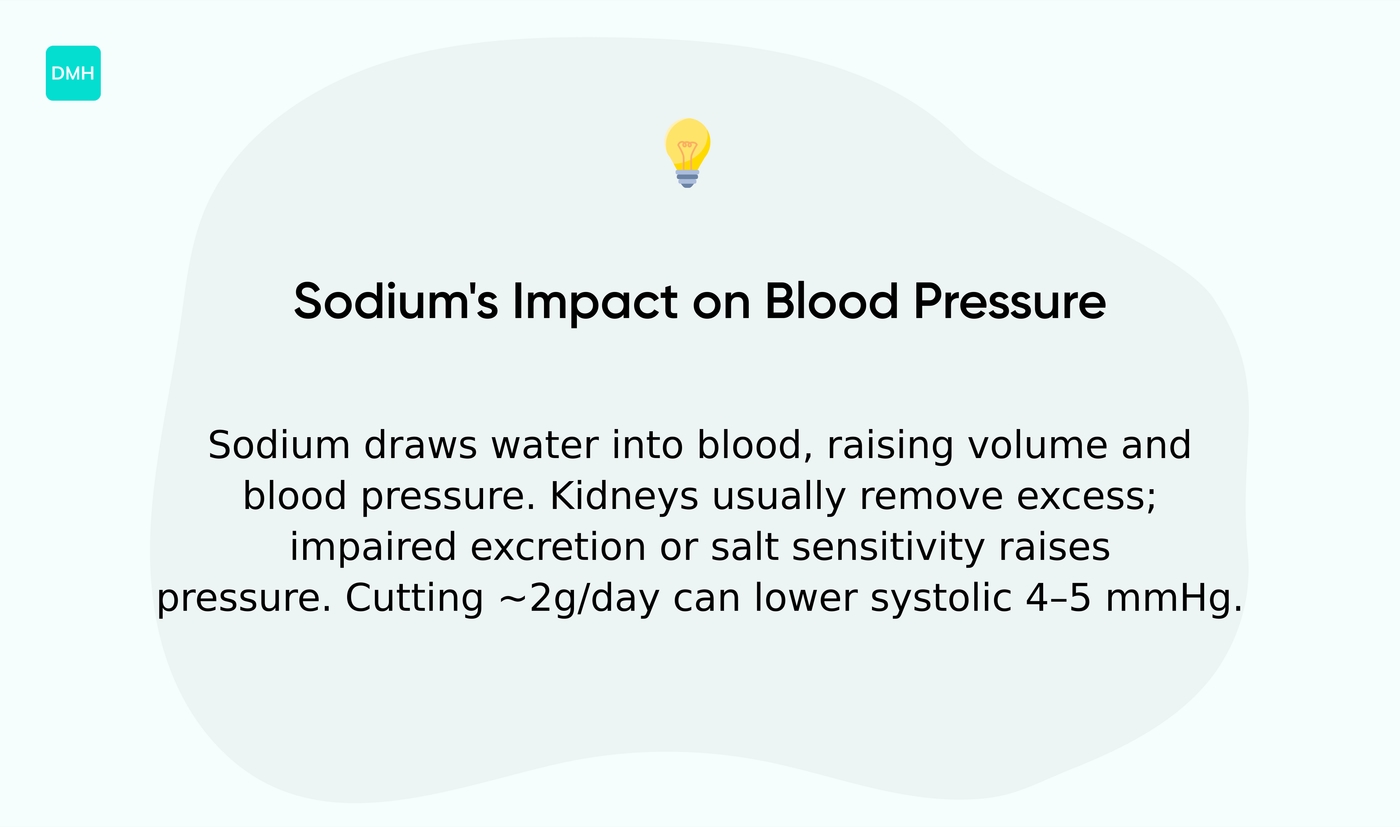 DMH

Sodium's Impact on Blood Pressure

Sodium draws water into blood, raising volume and blood pressure. Kidneys usually remove excess; impaired excretion or salt sensitivity raises pressure. Cutting ~2g/day can lower systolic 4–5 mmHg.